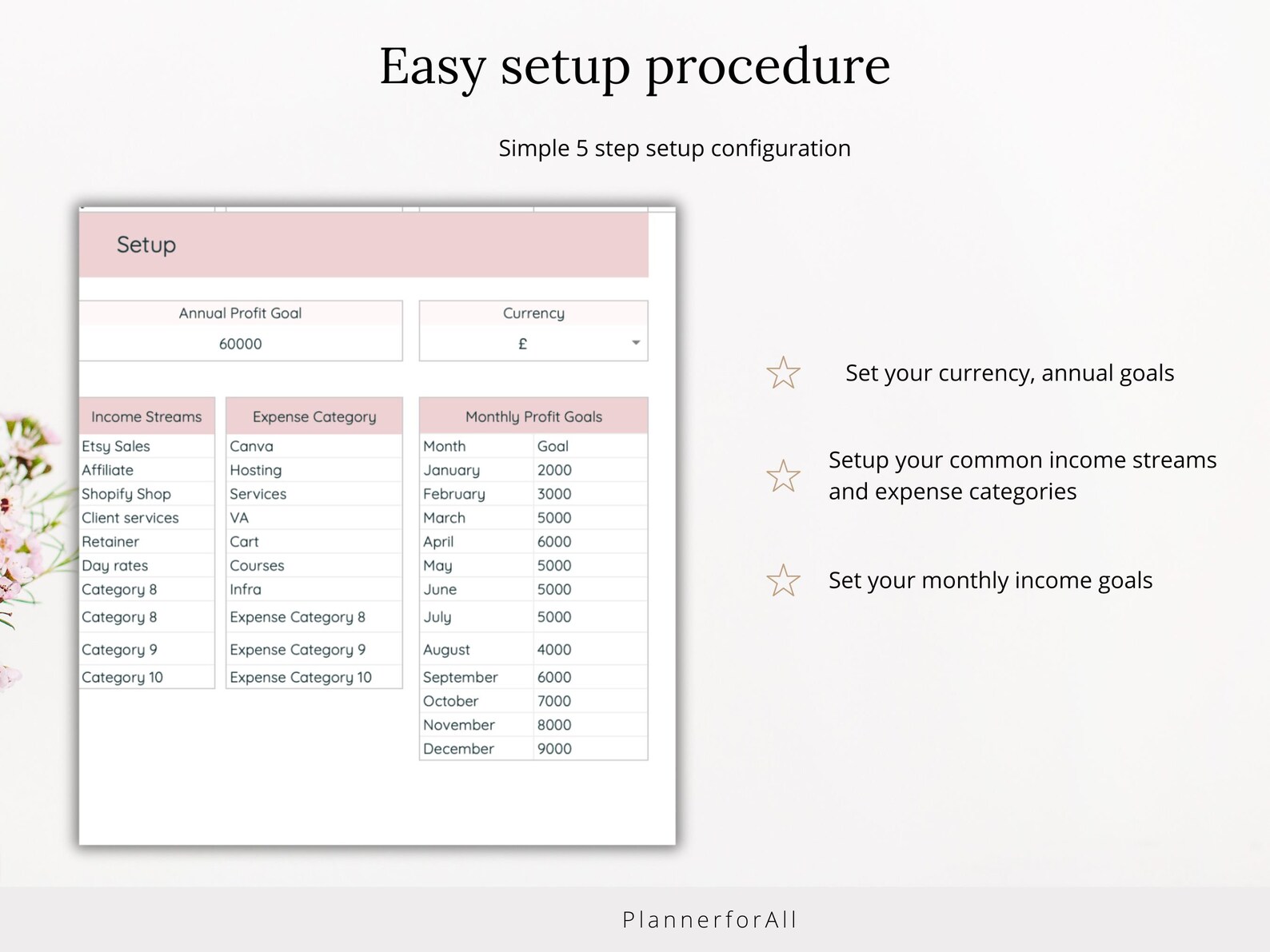 Easy setup procedure

Simple 5 step setup configuration

Setup

| Annual Profit Goal |
|---|
| 60000 |

| Currency |
|---|
| £ |

| Income Streams |
|---|
| Etsy Sales |
| Affiliate |
| Shopify Shop |
| Client services |
| Retainer |
| Day rates |
| Category 8 |
| Category 8 |
| Category 9 |
| Category 10 |

| Expense Category |
|---|
| Canva |
| Hosting |
| Services |
| VA |
| Cart |
| Courses |
| Infra |
| Expense Category 8 |
| Expense Category 9 |
| Expense Category 10 |

| Monthly Profit Goals | |
|---|---|
| Month | Goal |
| January | 2000 |
| February | 3000 |
| March | 5000 |
| April | 6000 |
| May | 5000 |
| June | 5000 |
| July | 5000 |
| August | 4000 |
| September | 6000 |
| October | 7000 |
| November | 8000 |
| December | 9000 |

Set your currency, annual goals

Setup your common income streams and expense categories

Set your monthly income goals

PlannerforAll